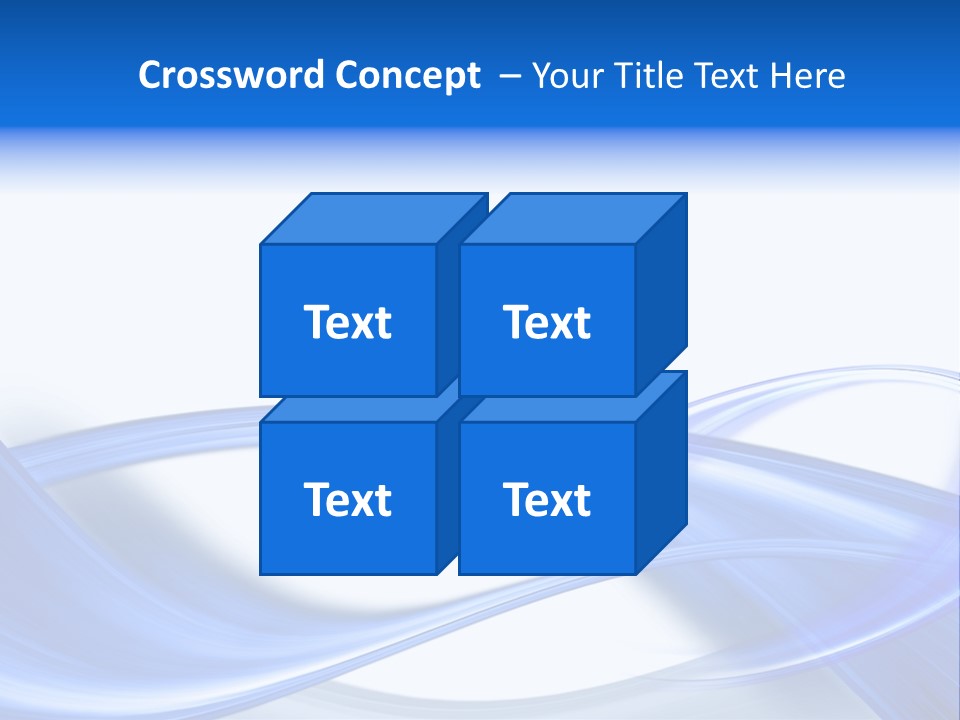 Crossword Concept – Your Title Text Here

Text

Text

Text

Text